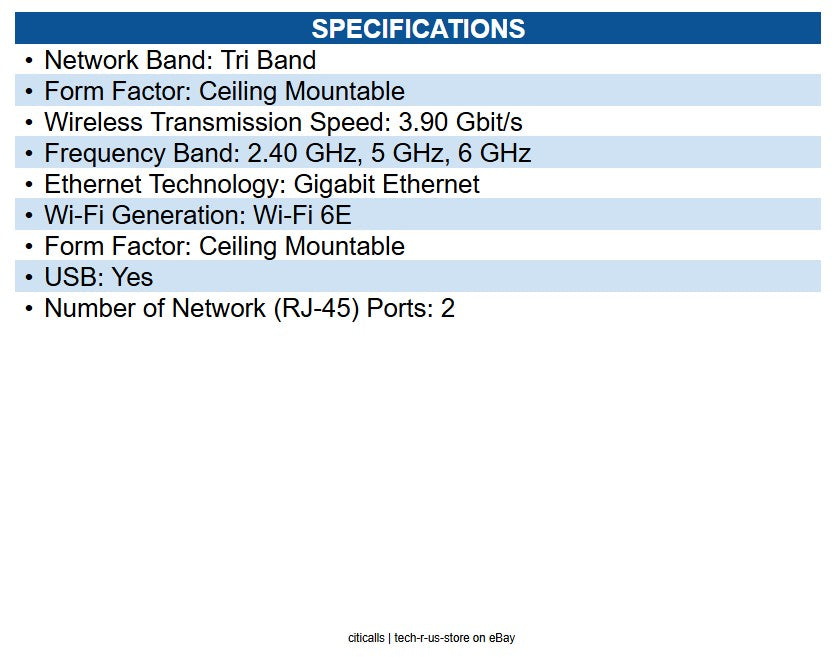 SPECIFICATIONS

• Network Band: Tri Band
• Form Factor: Ceiling Mountable
• Wireless Transmission Speed: 3.90 Gbit/s
• Frequency Band: 2.40 GHz, 5 GHz, 6 GHz
• Ethernet Technology: Gigabit Ethernet
• Wi-Fi Generation: Wi-Fi 6E
• Form Factor: Ceiling Mountable
• USB: Yes
• Number of Network (RJ-45) Ports: 2

citicalls | tech-r-us-store on eBay